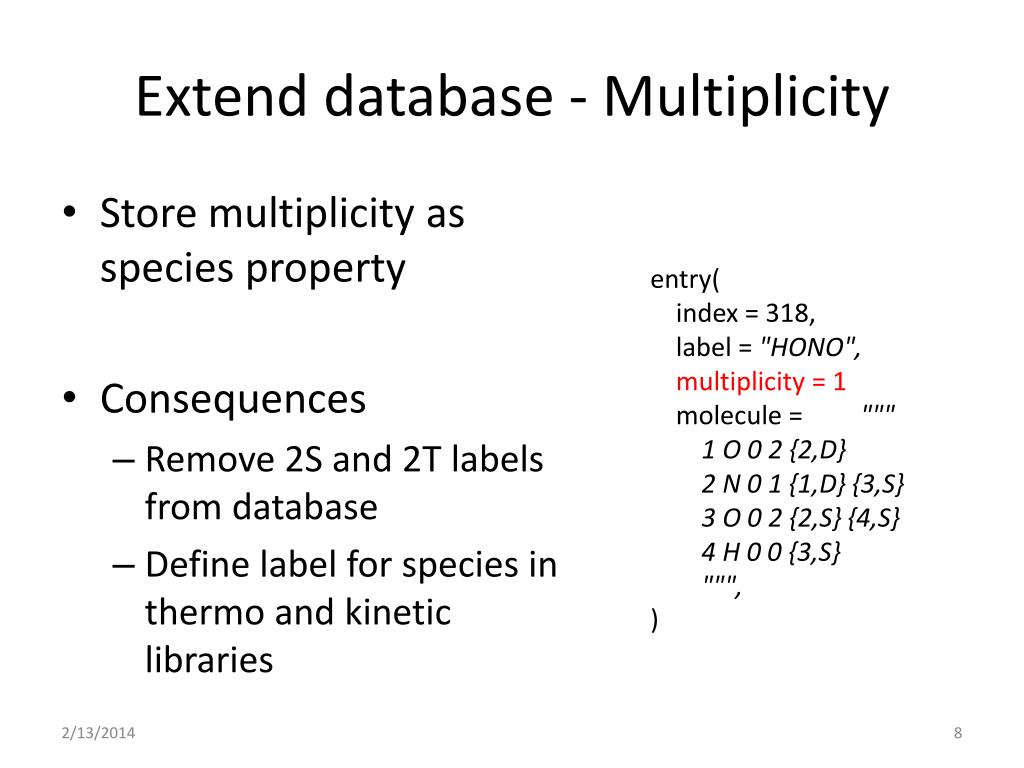 Extend database - Multiplicity

• Store multiplicity as species property

• Consequences
– Remove 2S and 2T labels from database
– Define label for species in thermo and kinetic libraries

entry(
index = 318,
label = "HONO",
multiplicity = 1
molecule = """
1 O 0 2 {2,D}
2 N 0 1 {1,D} {3,S}
3 O 0 2 {2,S} {4,S}
4 H 0 0 {3,S}
""",
)

2/13/2014

8